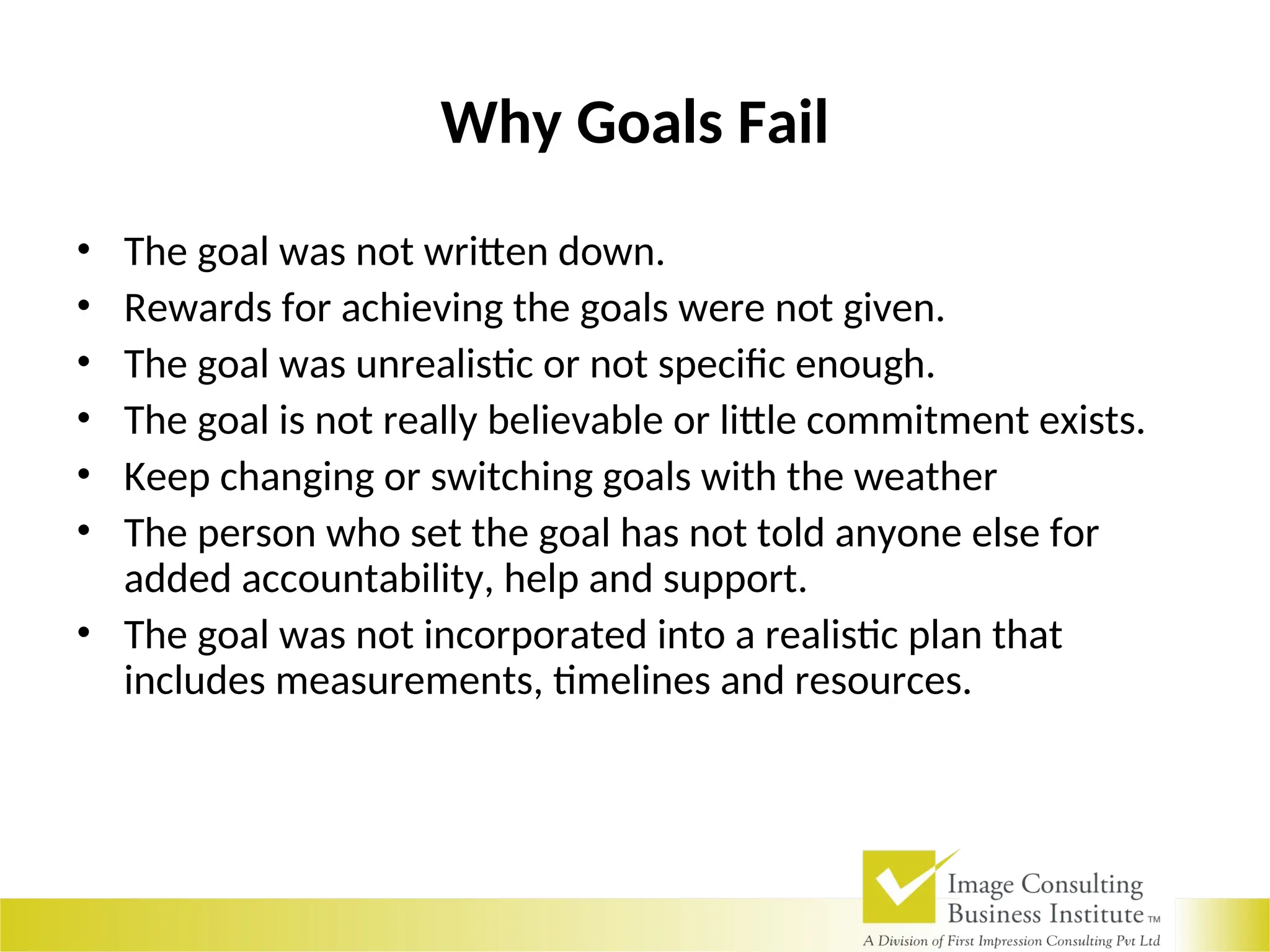 Why Goals Fail

• The goal was not written down.
• Rewards for achieving the goals were not given.
• The goal was unrealistic or not specific enough.
• The goal is not really believable or little commitment exists.
• Keep changing or switching goals with the weather
• The person who set the goal has not told anyone else for added accountability, help and support.
• The goal was not incorporated into a realistic plan that includes measurements, timelines and resources.

Image Consulting Business Institute TM
A Division of First Impression Consulting Pvt Ltd